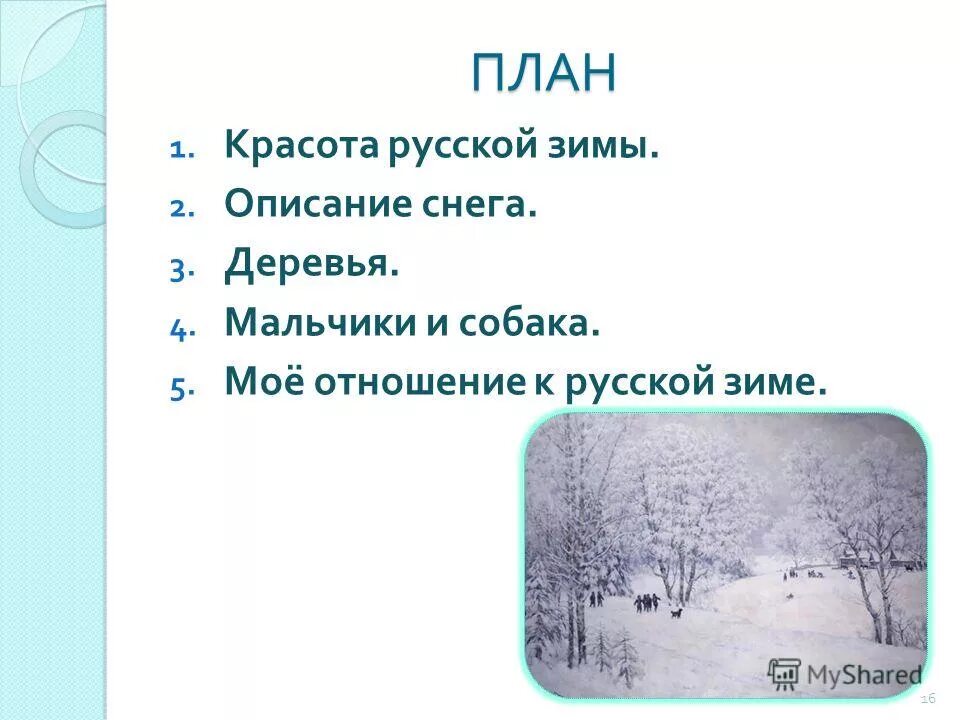 ПЛАН

1. Красота русской зимы.
2. Описание снега.
3. Деревья.
4. Мальчики и собака.
5. Моё отношение к русской зиме.

MyShared

16